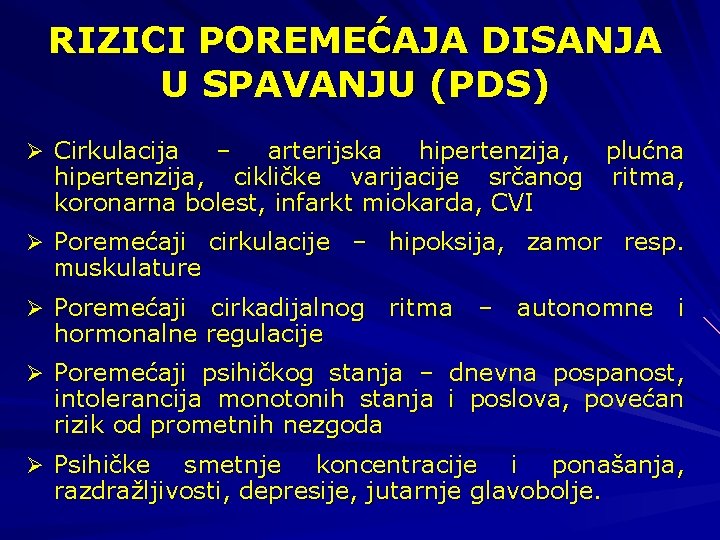 RIZICI POREMEĆAJA DISANJA U SPAVANJU (PDS)

➢ Cirkulacija – arterijska hipertenzija, plućna hipertenzija, cikličke varijacije srčanog ritma, koronarna bolest, infarkt miokarda, CVI

➢ Poremećaji cirkulacije – hipoksija, zamor resp. muskulature

➢ Poremećaji cirkadijalnog ritma – autonomne i hormonalne regulacije

➢ Poremećaji psihičkog stanja – dnevna pospanost, intolerancija monotonih stanja i poslova, povećan rizik od prometnih nezgoda

➢ Psihičke smetnje koncentracije i ponašanja, razdražljivosti, depresije, jutarnje glavobolje.